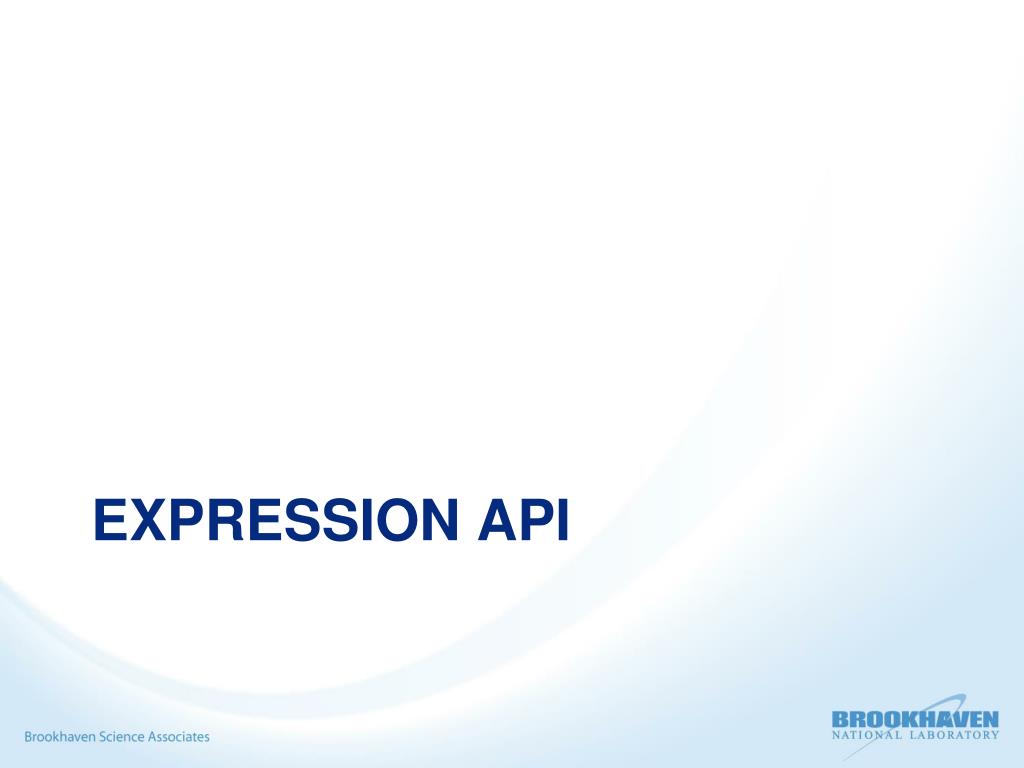 EXPRESSION API

Brookhaven Science Associates

BROOKHAVEN
NATIONAL LABORATORY